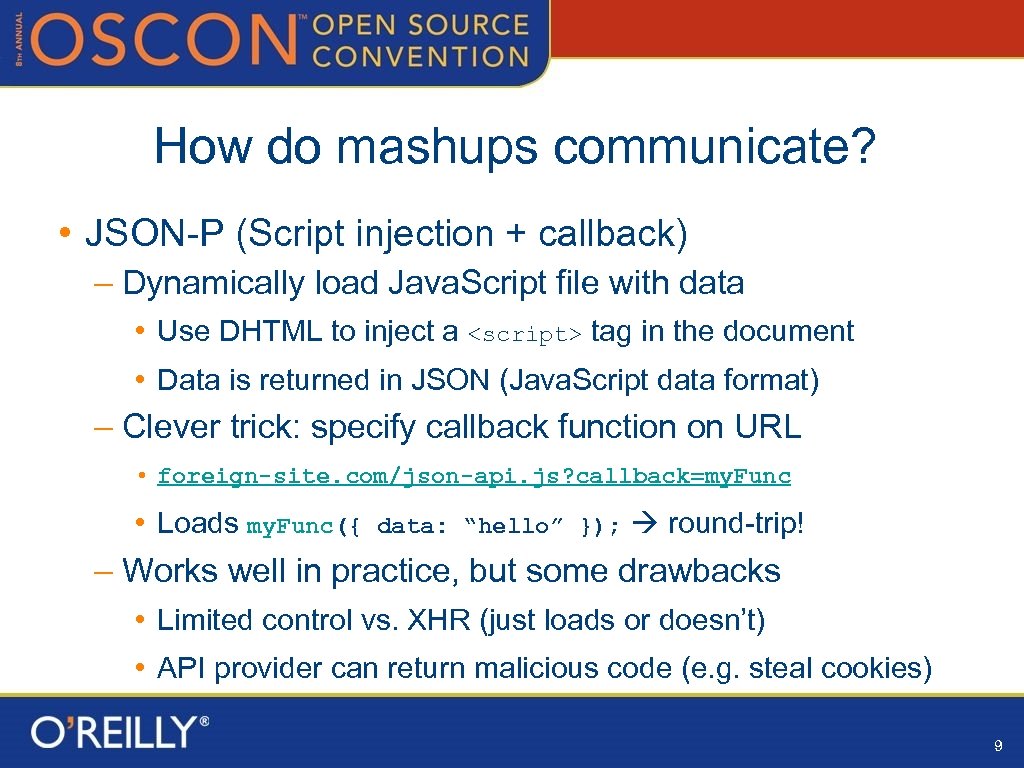 8TH ANNUAL OSCON™ OPEN SOURCE CONVENTION

How do mashups communicate?

• JSON-P (Script injection + callback)

– Dynamically load Java.Script file with data

• Use DHTML to inject a <script> tag in the document

• Data is returned in JSON (Java.Script data format)

– Clever trick: specify callback function on URL

• foreign-site.com/json-api.js?callback=my.Func

• Loads my.Func({ data: “hello” }); → round-trip!

– Works well in practice, but some drawbacks

• Limited control vs. XHR (just loads or doesn’t)

• API provider can return malicious code (e.g. steal cookies)

O'REILLY®

9